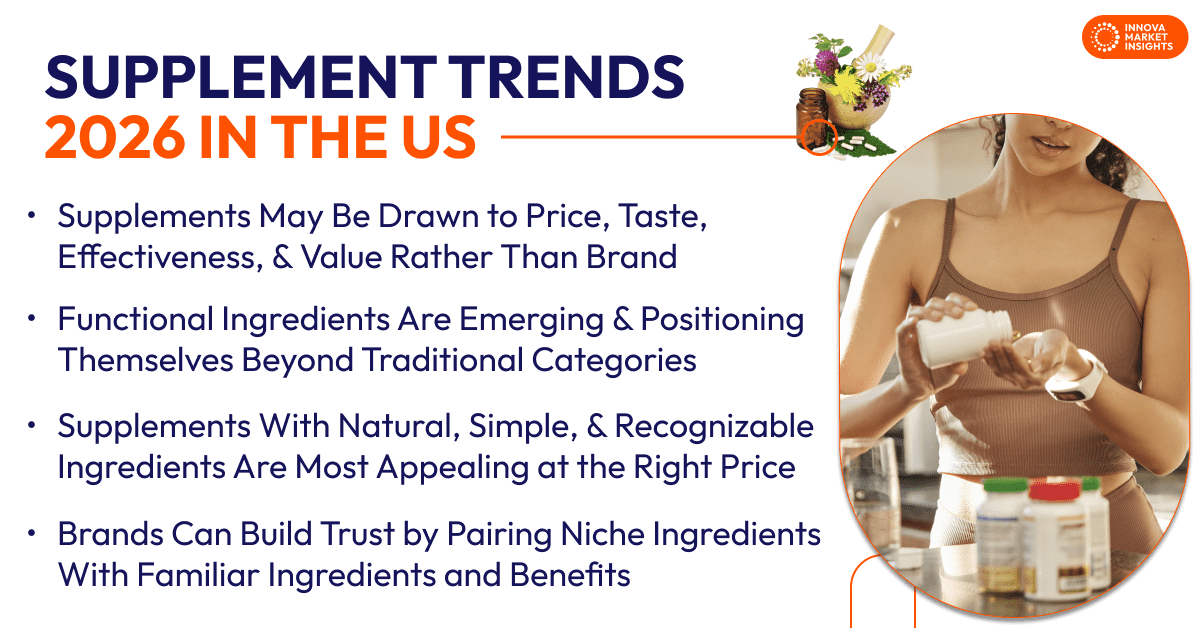 INNOVA MARKET INSIGHTS

SUPPLEMENT TRENDS
2026 IN THE US

• Supplements May Be Drawn to Price, Taste, Effectiveness, & Value Rather Than Brand

• Functional Ingredients Are Emerging & Positioning Themselves Beyond Traditional Categories

• Supplements With Natural, Simple, & Recognizable Ingredients Are Most Appealing at the Right Price

• Brands Can Build Trust by Pairing Niche Ingredients With Familiar Ingredients and Benefits